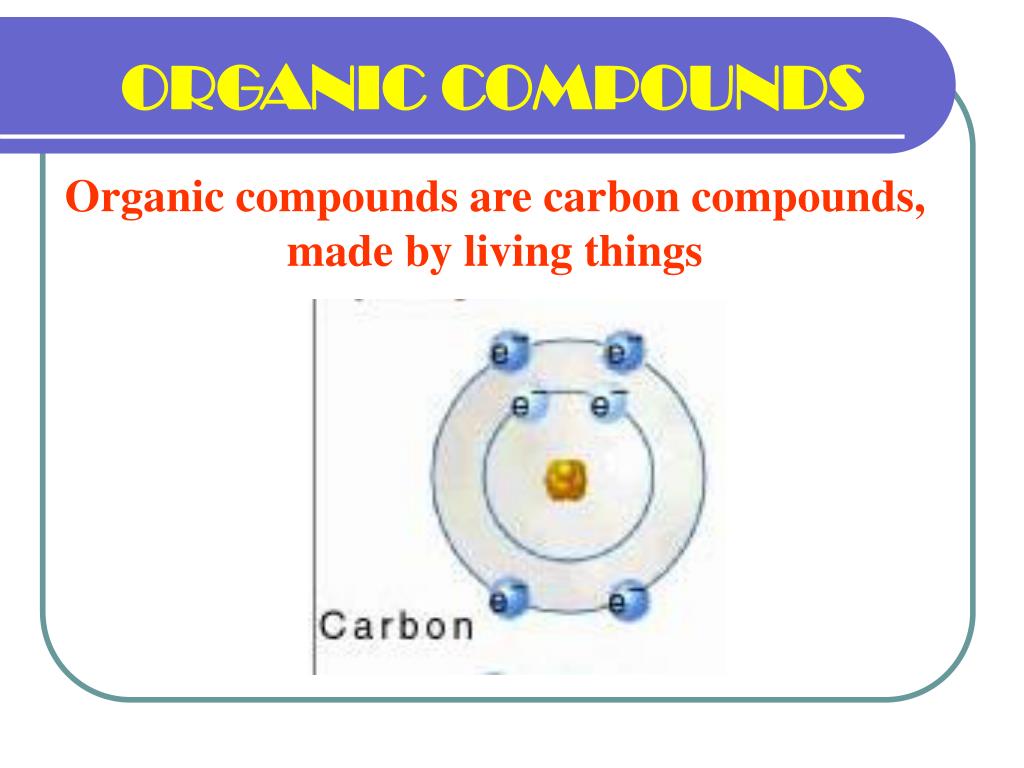 ORGANIC COMPOUNDS

Organic compounds are carbon compounds, made by living things

$e^-$ $e^-$
$e^-$ $e^-$
$e^-$ $e^-$
Carbon